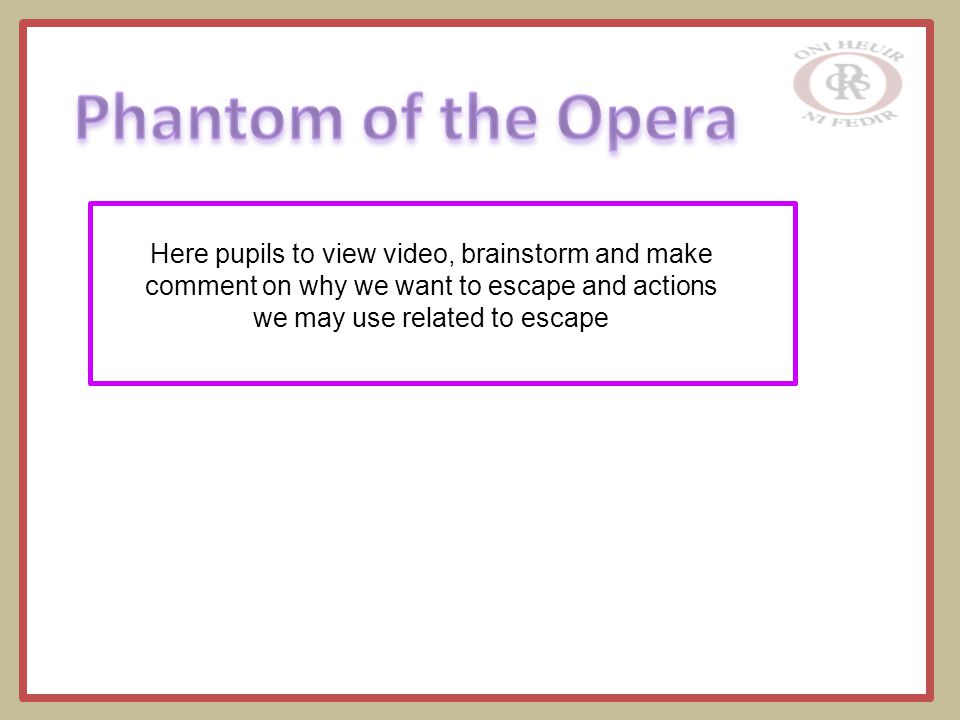 Phantom of the Opera

ONI HEUIR
RS
NI FEDIR

Here pupils to view video, brainstorm and make comment on why we want to escape and actions we may use related to escape